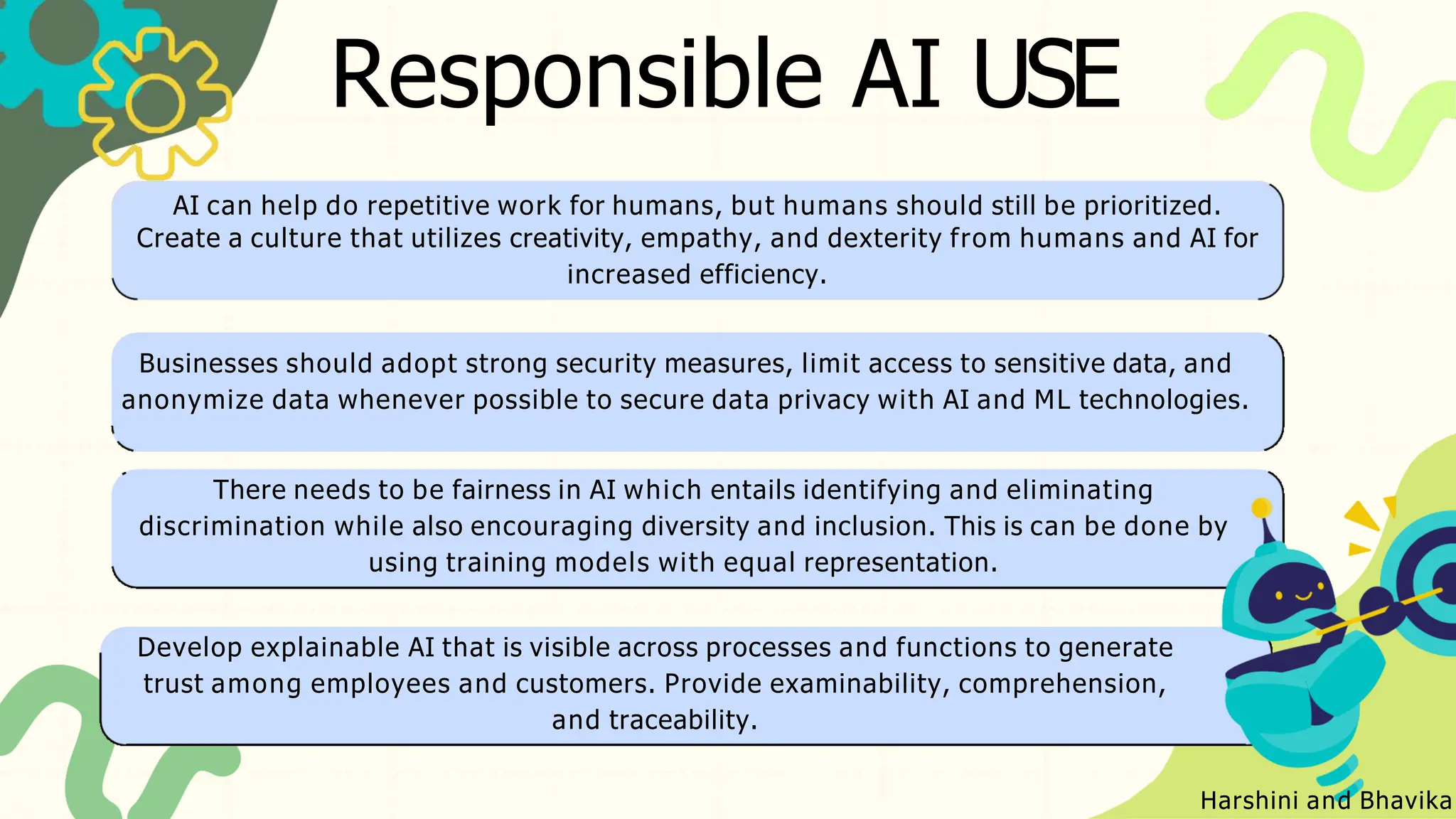 Responsible AI USE

AI can help do repetitive work for humans, but humans should still be prioritized. Create a culture that utilizes creativity, empathy, and dexterity from humans and AI for increased efficiency.

Businesses should adopt strong security measures, limit access to sensitive data, and anonymize data whenever possible to secure data privacy with AI and ML technologies.

There needs to be fairness in AI which entails identifying and eliminating discrimination while also encouraging diversity and inclusion. This is can be done by using training models with equal representation.

Develop explainable AI that is visible across processes and functions to generate trust among employees and customers. Provide examinability, comprehension, and traceability.

Harshini and Bhavika